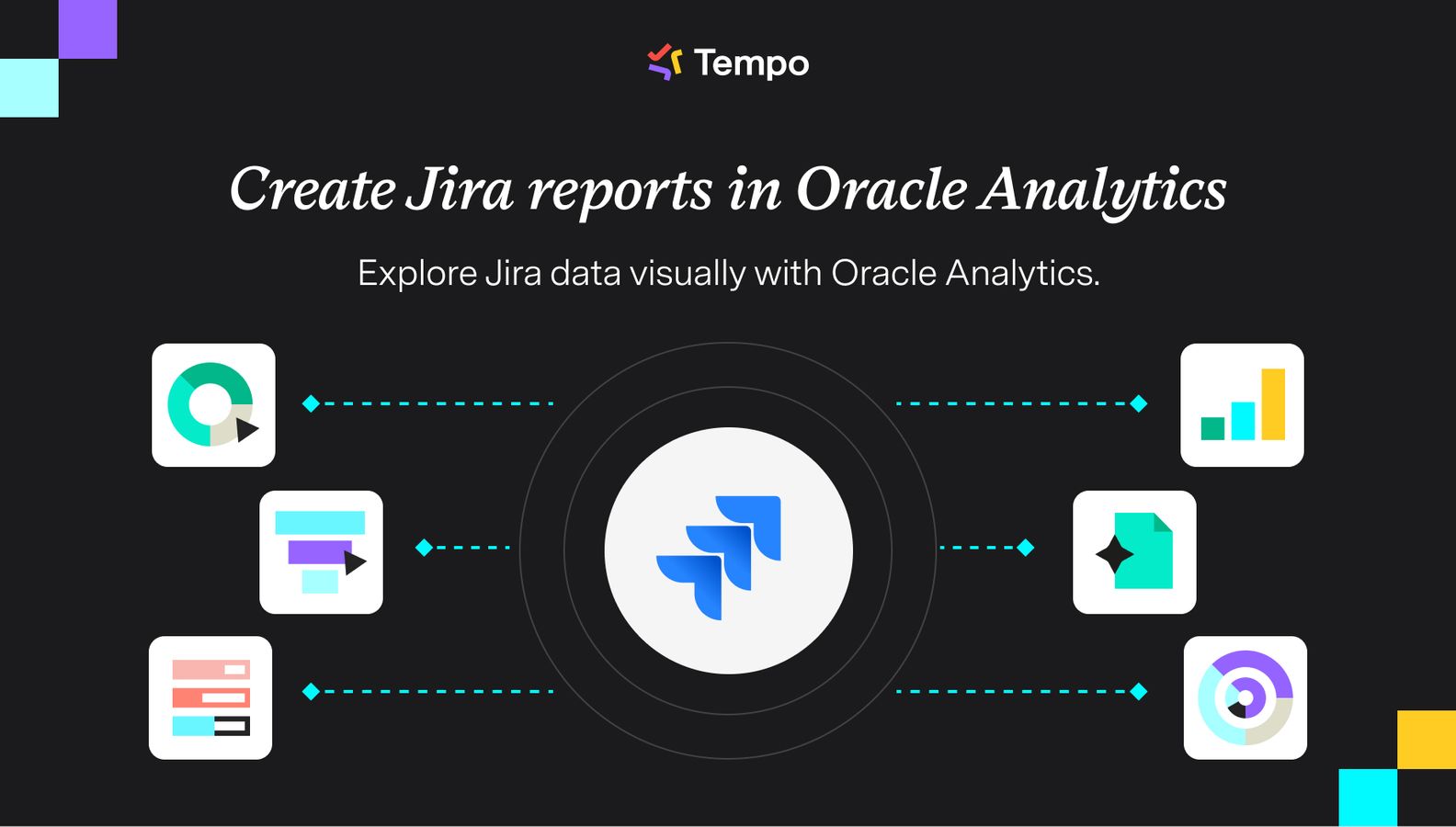 Tempo

Create Jira reports in Oracle Analytics

Explore Jira data visually with Oracle Analytics.